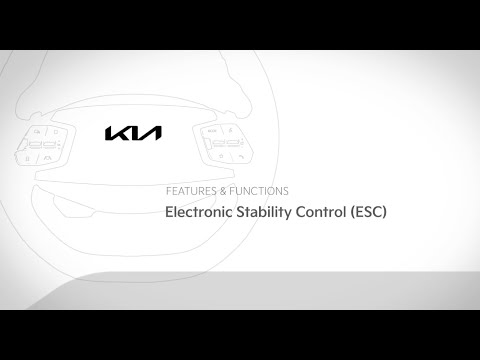 KIA

FEATURES & FUNCTIONS

Electronic Stability Control (ESC)